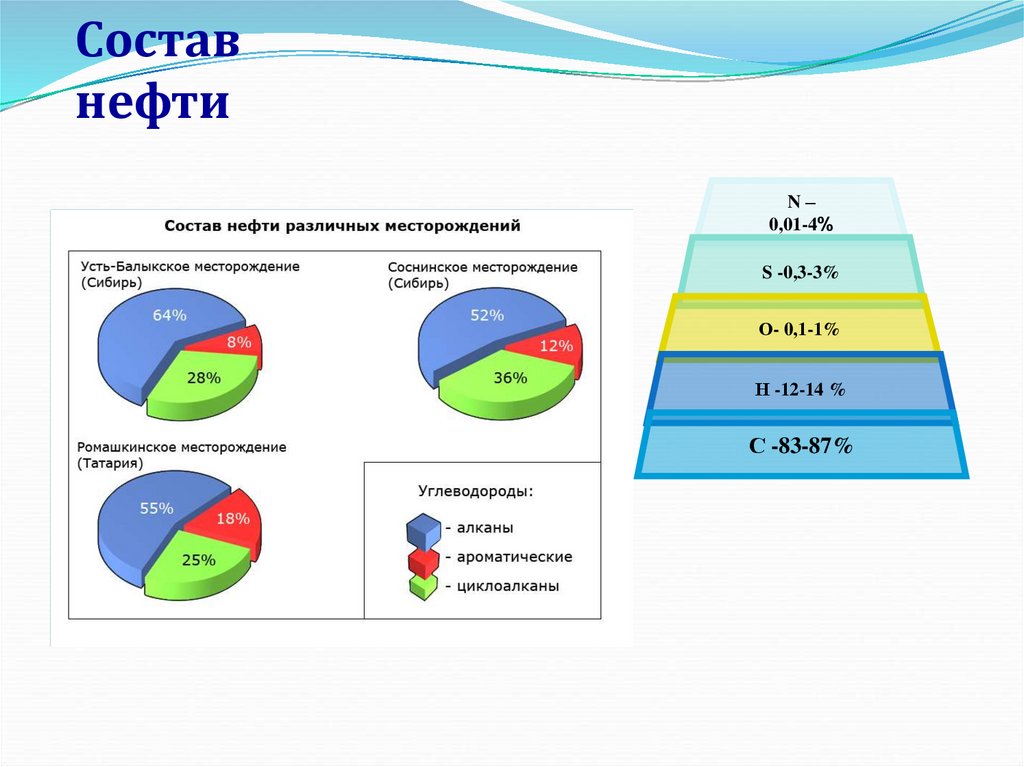 Состав нефти

Состав нефти различных месторождений

Усть-Балыкское месторождение (Сибирь)

64%

8%

28%

Соснинское месторождение (Сибирь)

52%

12%

36%

Ромашкинское месторождение (Татария)

55%

18%

25%

Углеводороды:

- алканы

- ароматические

- циклоалканы

N – 0,01-4%

S -0,3-3%

O- 0,1-1%

H -12-14 %

C -83-87%